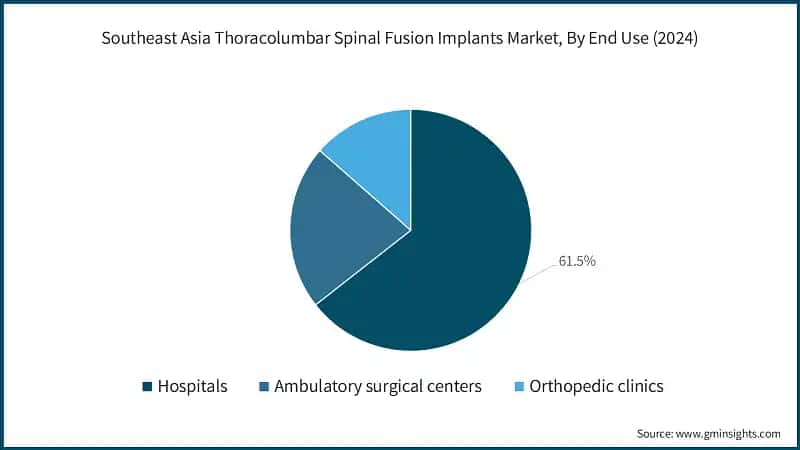 Southeast Asia Thoracolumbar Spinal Fusion Implants Market, By End Use (2024)

61.5%

Hospitals
Ambulatory surgical centers
Orthopedic clinics

Source: www.gminsights.com